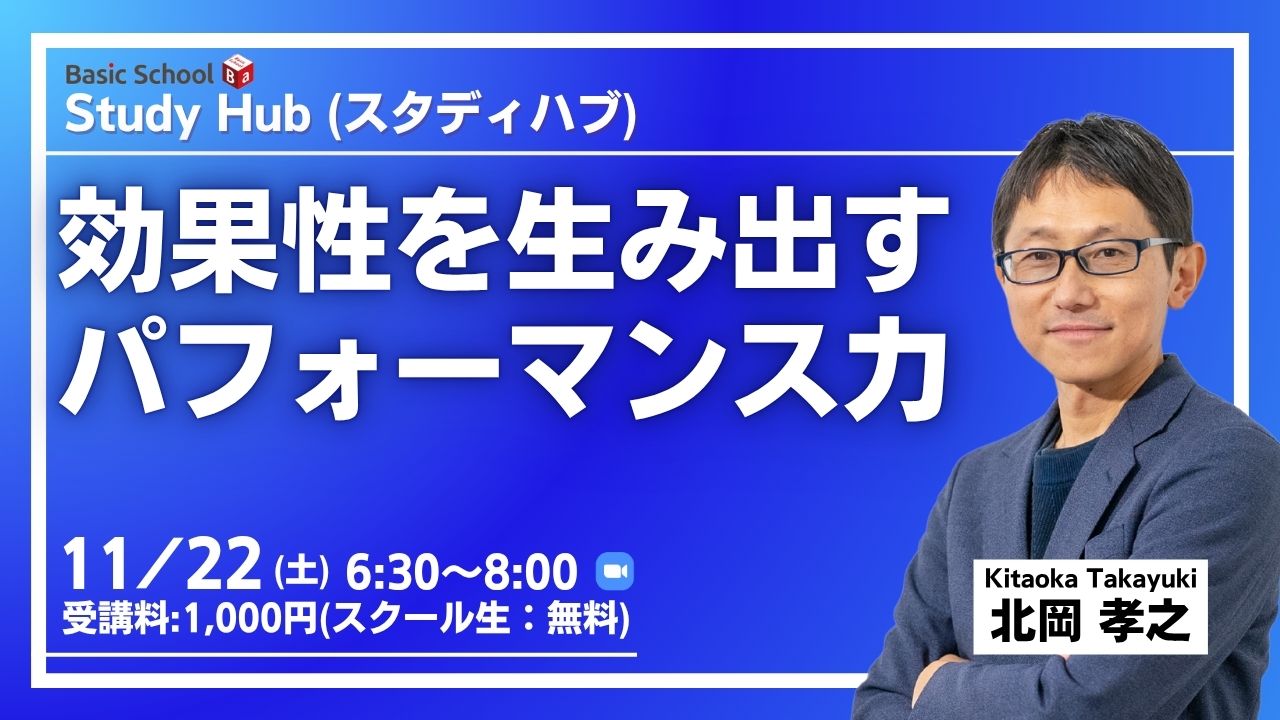 Basic School Ba
Study Hub (スタディハブ)

効果性を生み出す
パフォーマンス力

11／22 (土) 6:30～8:00
受講料:1,000円(スクール生：無料)

Kitaoka Takayuki
北岡 孝之